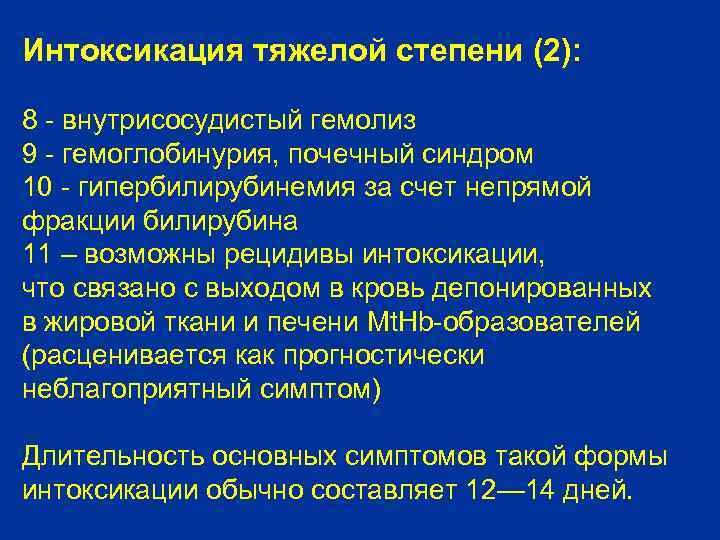 Интоксикация тяжелой степени (2):

8 - внутрисосудистый гемолиз
9 - гемоглобинурия, почечный синдром
10 - гипербилирубинемия за счет непрямой фракции билирубина
11 – возможны рецидивы интоксикации, что связано с выходом в кровь депонированных в жировой ткани и печени MtHb-образователей (расценивается как прогностически неблагоприятный симптом)

Длительность основных симптомов такой формы интоксикации обычно составляет 12—14 дней.